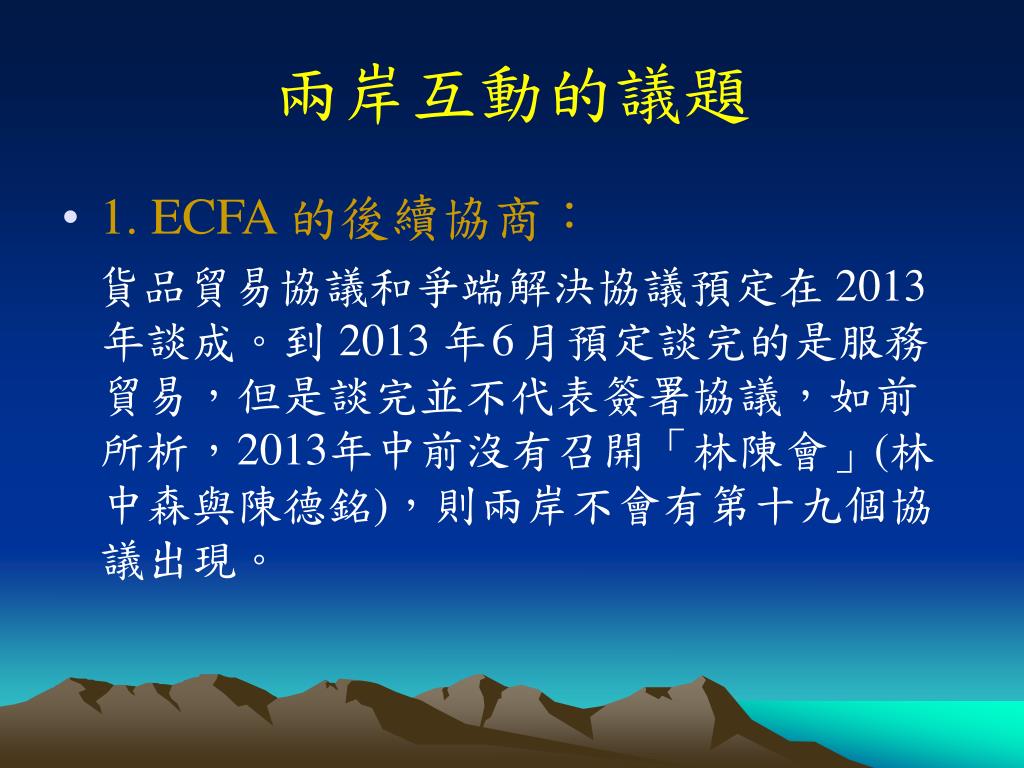 兩岸互動的議題

• 1. ECFA 的後續協商：

貨品貿易協議和爭端解決協議預定在 2013 年談成。到 2013 年6月預定談完的是服務貿易，但是談完並不代表簽署協議，如前所析，2013年中前沒有召開「林陳會」(林中森與陳德銘)，則兩岸不會有第十九個協議出現。